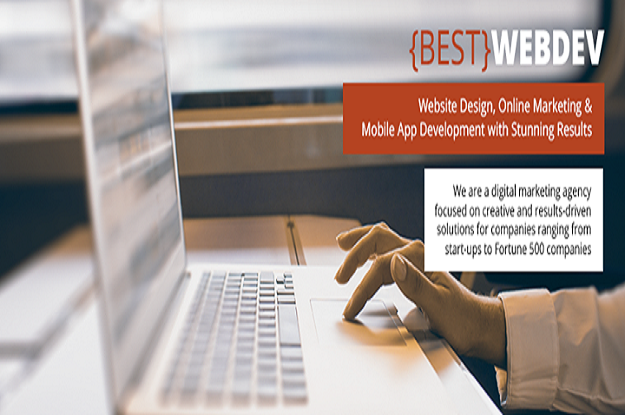 {BEST}WEBDEV

Website Design, Online Marketing & Mobile App Development with Stunning Results

We are a digital marketing agency focused on creative and results-driven solutions for companies ranging from start-ups to Fortune 500 companies